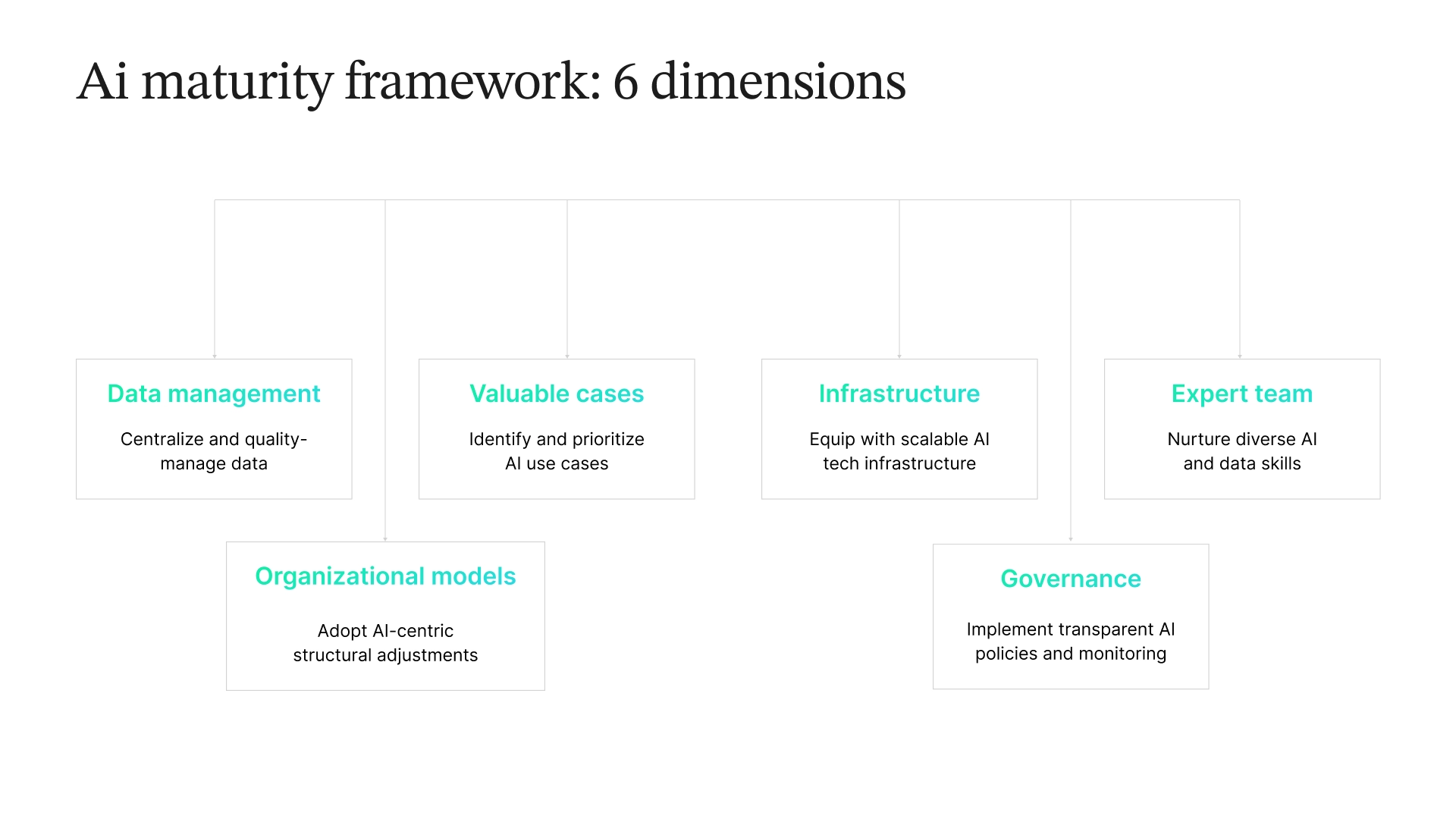 Ai maturity framework: 6 dimensions

Data management

Centralize and quality-manage data

Valuable cases

Identify and prioritize AI use cases

Infrastructure

Equip with scalable AI tech infrastructure

Expert team

Nurture diverse AI and data skills

Organizational models

Adopt AI-centric structural adjustments

Governance

Implement transparent AI policies and monitoring